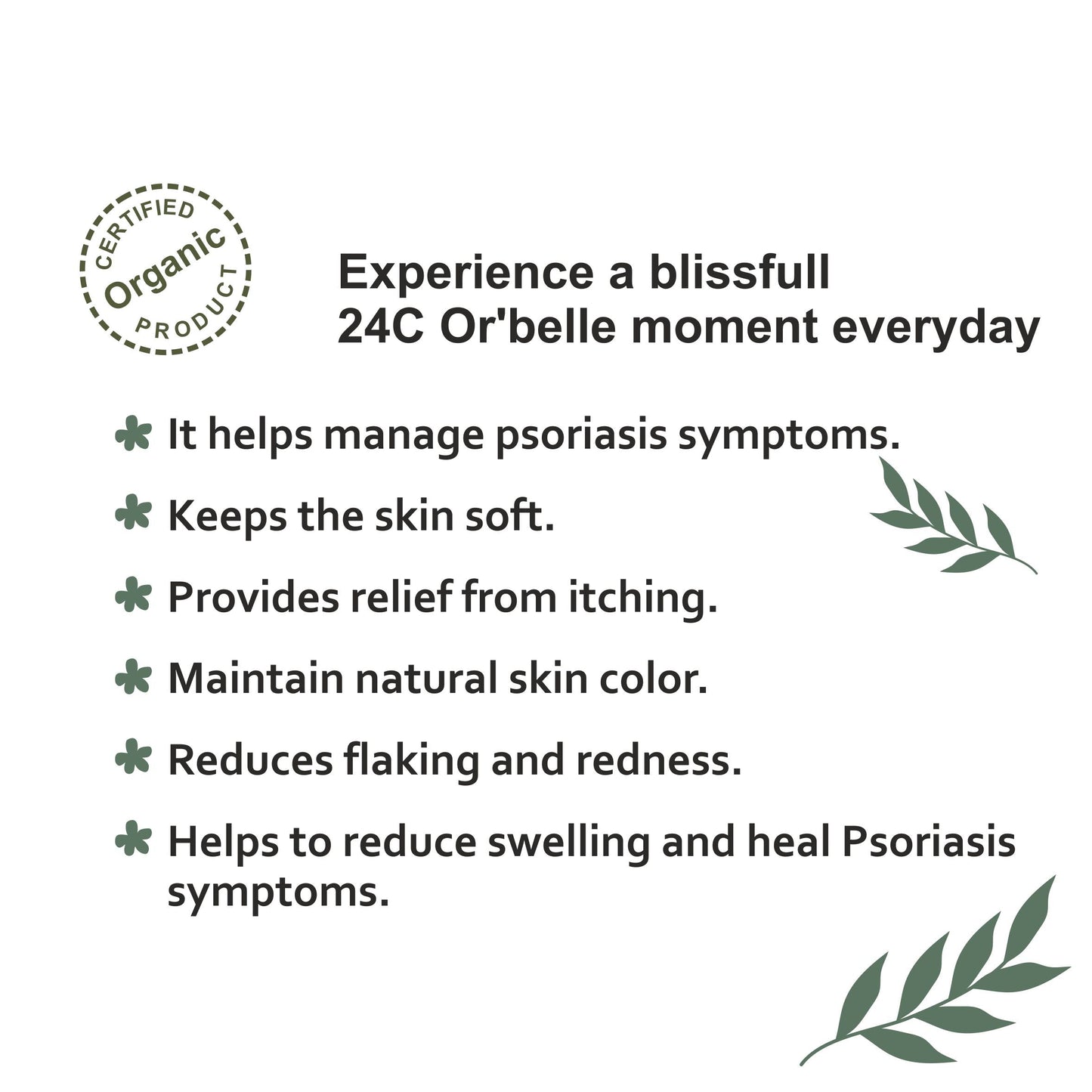 CERTIFIED
Organic
PRODUCT

Experience a blissfull
24C Or'belle moment everyday

It helps manage psoriasis symptoms.

Keeps the skin soft.

Provides relief from itching.

Maintain natural skin color.

Reduces flaking and redness.

Helps to reduce swelling and heal Psoriasis symptoms.